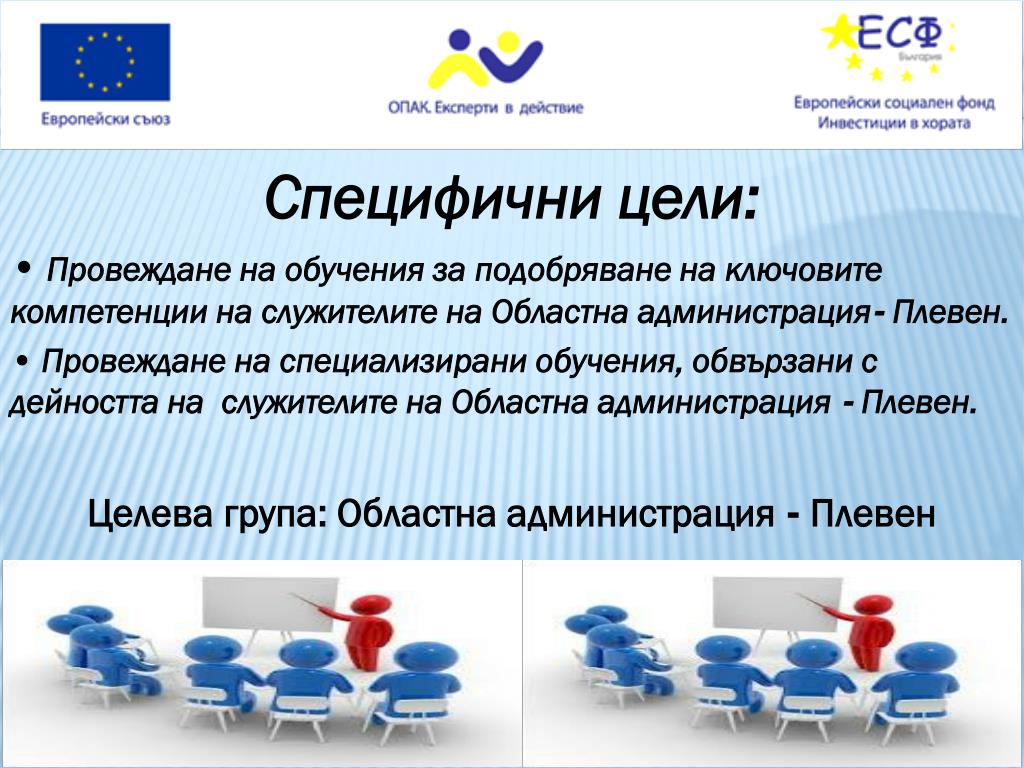 Европейски съюз

ОПАК. Експерти в действие

ЕСФ
България
Европейски социален фонд
Инвестиции в хората

Специфични цели:

• Провеждане на обучения за подобряване на ключовите компетенции на служителите на Областна администрация- Плевен.

• Провеждане на специализирани обучения, обвързани с дейността на служителите на Областна администрация - Плевен.

Целева група: Областна администрация - Плевен